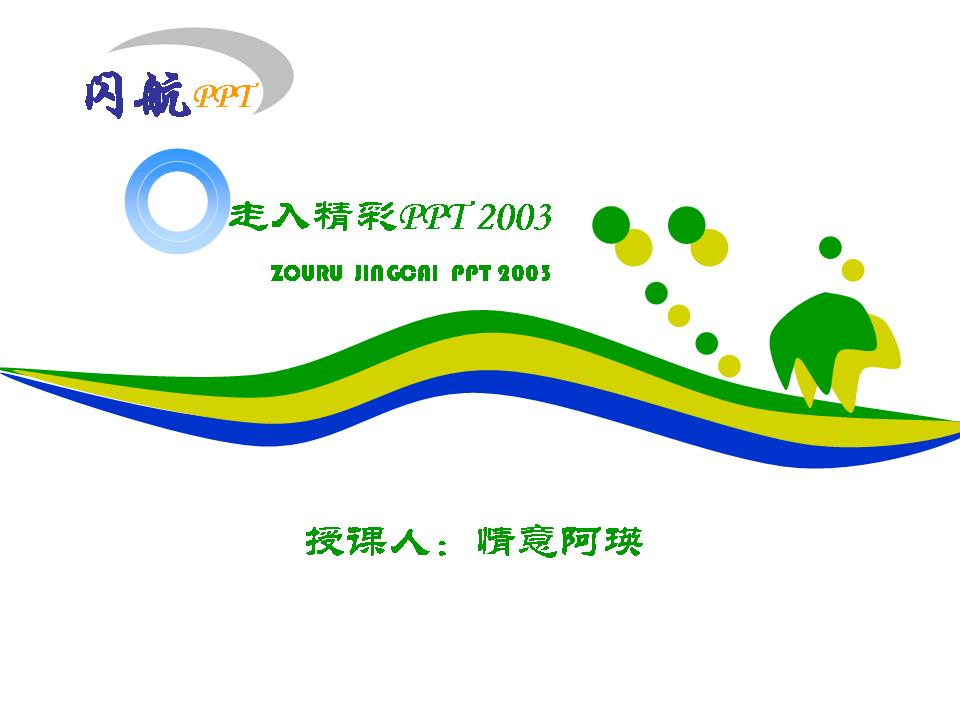 闪航PPT

走入精彩PPT 2003

ZOURU JINGCAI PPT 2003

授课人：情意阿瑛